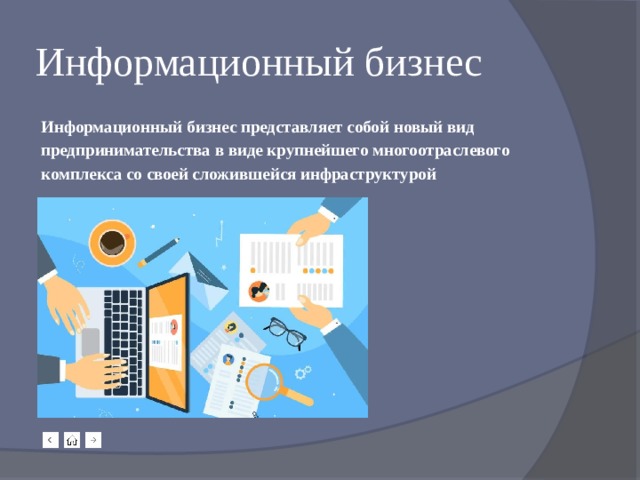 Информационный бизнес

Информационный бизнес представляет собой новый вид предпринимательства в виде крупнейшего многоотраслевого комплекса со своей сложившейся инфраструктурой